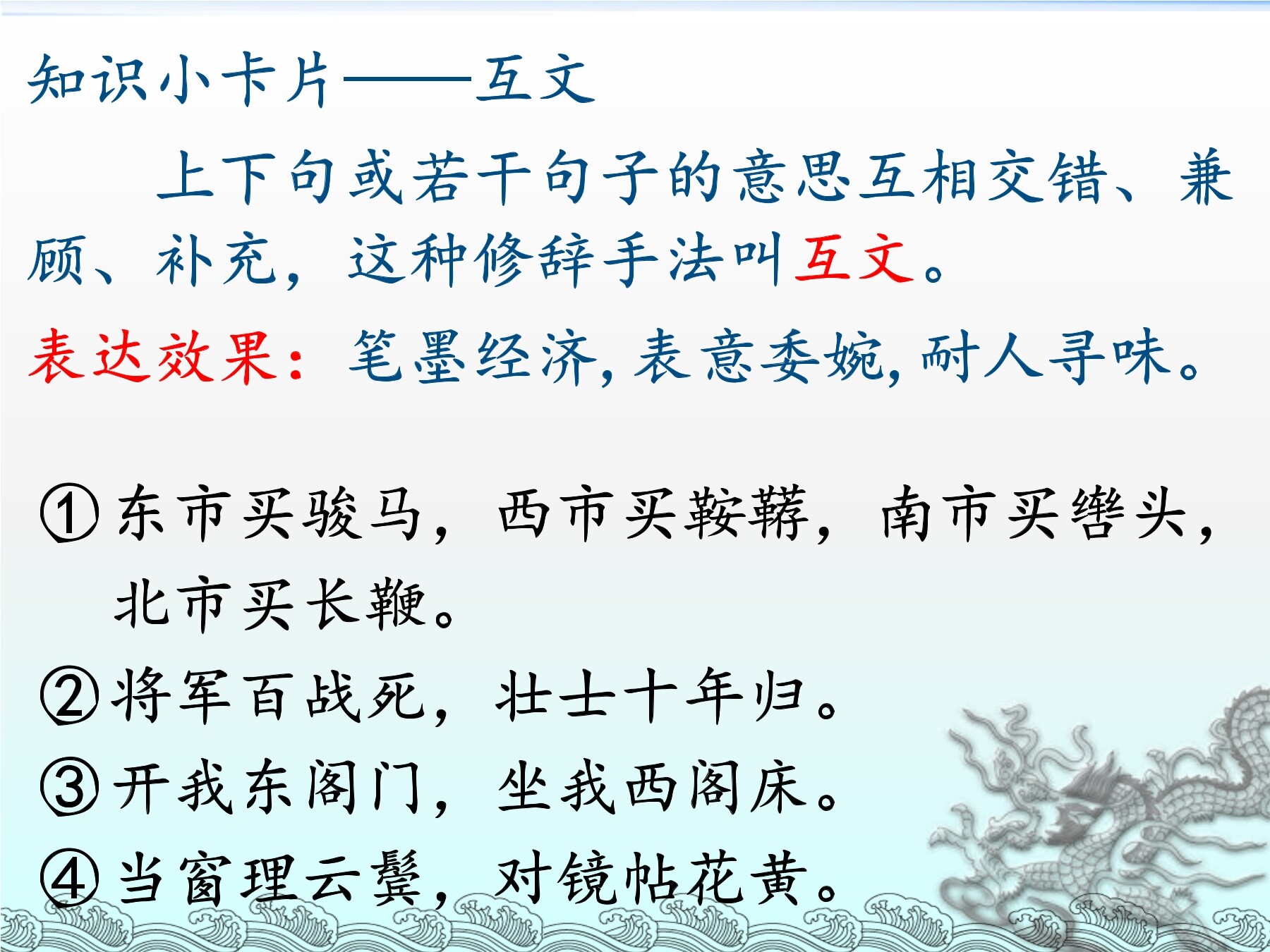 知识小卡片——互文

上下句或若干句子的意思互相交错、兼顾、补充，这种修辞手法叫互文。

表达效果：笔墨经济，表意委婉，耐人寻味。

①东市买骏马，西市买鞍鞯，南市买辔头，北市买长鞭。

②将军百战死，壮士十年归。

③开我东阁门，坐我西阁床。

④当窗理云鬓，对镜帖花黄。